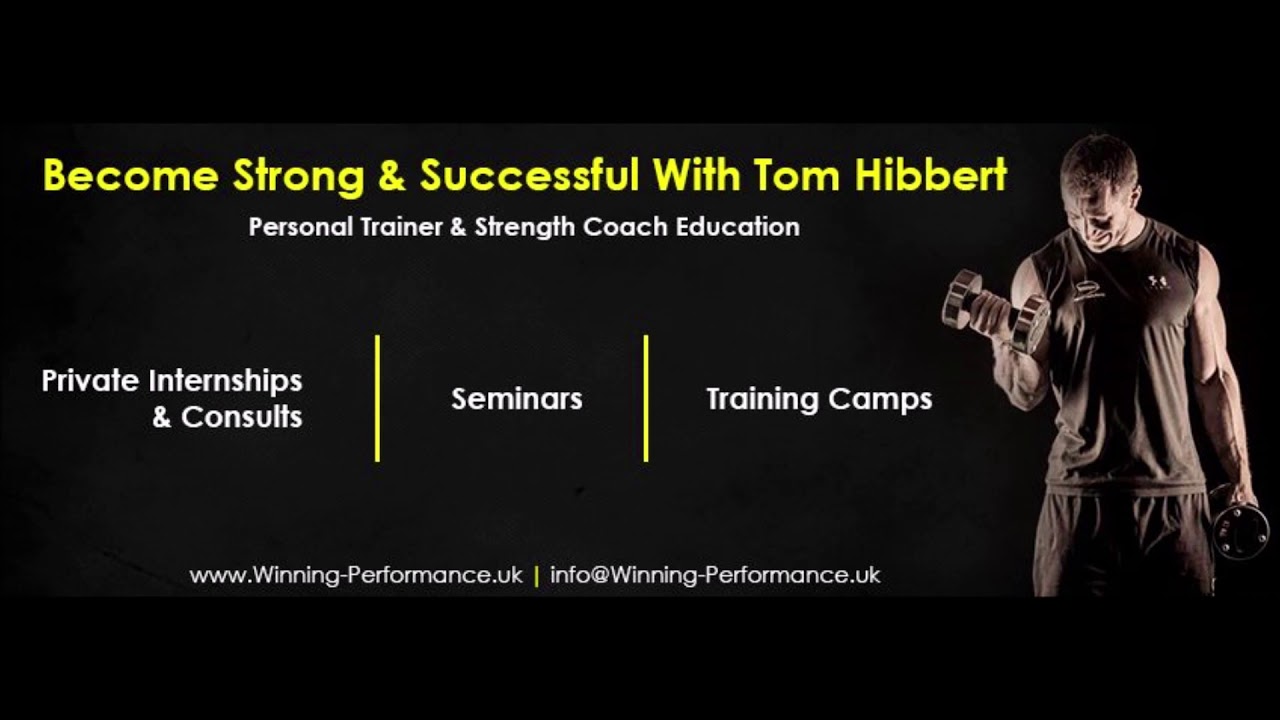 Become Strong & Successful With Tom Hibbert

Personal Trainer & Strength Coach Education

Private Internships & Consults

Seminars

Training Camps

www.Winning-Performance.uk | info@Winning-Performance.uk